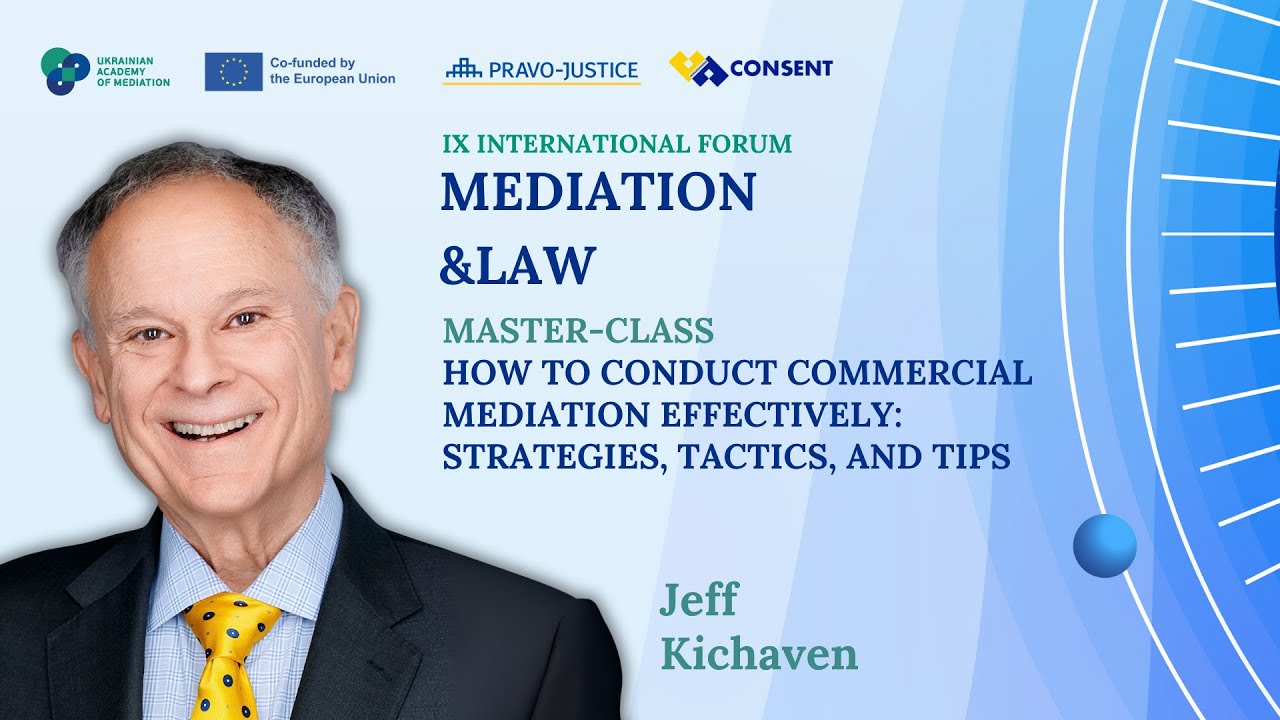 UKRAINIAN ACADEMY OF MEDIATION

Co-funded by the European Union

PRAVO-JUSTICE

CONSENT

IX INTERNATIONAL FORUM
MEDIATION
&LAW

MASTER-CLASS
HOW TO CONDUCT COMMERCIAL MEDIATION EFFECTIVELY: STRATEGIES, TACTICS, AND TIPS

Jeff
Kichaven